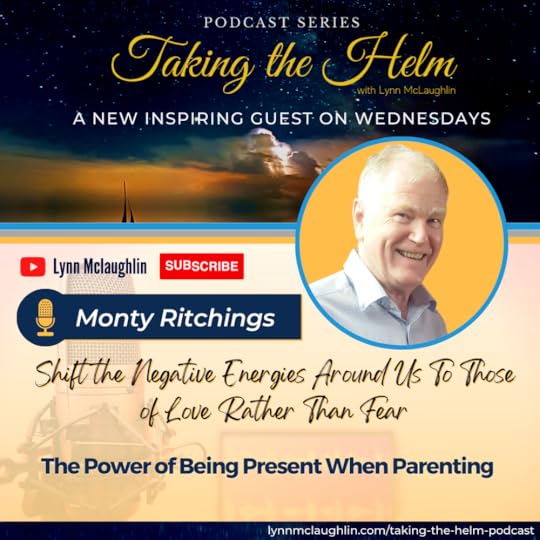 PODCAST SERIES

Taking the Helm

with Lynn McLaughlin

A NEW INSPIRING GUEST ON WEDNESDAYS

Lynn Mclaughlin SUBSCRIBE

Monty Ritchings

Shift the Negative Energies Around Us To Those of Love Rather Than Fear

The Power of Being Present When Parenting

lynnmclaughlin.com/taking-the-helm-podcast